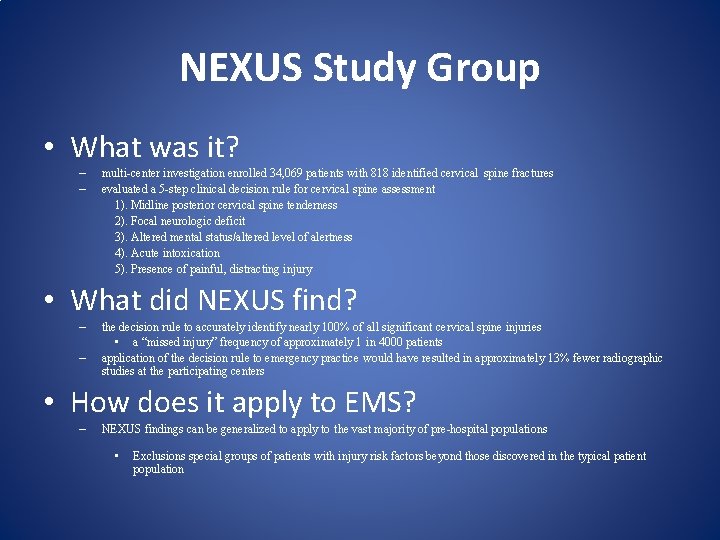 NEXUS Study Group

• What was it?

– multi-center investigation enrolled 34,069 patients with 818 identified cervical spine fractures

– evaluated a 5-step clinical decision rule for cervical spine assessment

1). Midline posterior cervical spine tenderness

2). Focal neurologic deficit

3). Altered mental status/altered level of alertness

4). Acute intoxication

5). Presence of painful, distracting injury

• What did NEXUS find?

– the decision rule to accurately identify nearly 100% of all significant cervical spine injuries

▪ a "missed injury" frequency of approximately 1 in 4000 patients

– application of the decision rule to emergency practice would have resulted in approximately 13% fewer radiographic studies at the participating centers

• How does it apply to EMS?

– NEXUS findings can be generalized to apply to the vast majority of pre-hospital populations

▪ Exclusions special groups of patients with injury risk factors beyond those discovered in the typical patient population